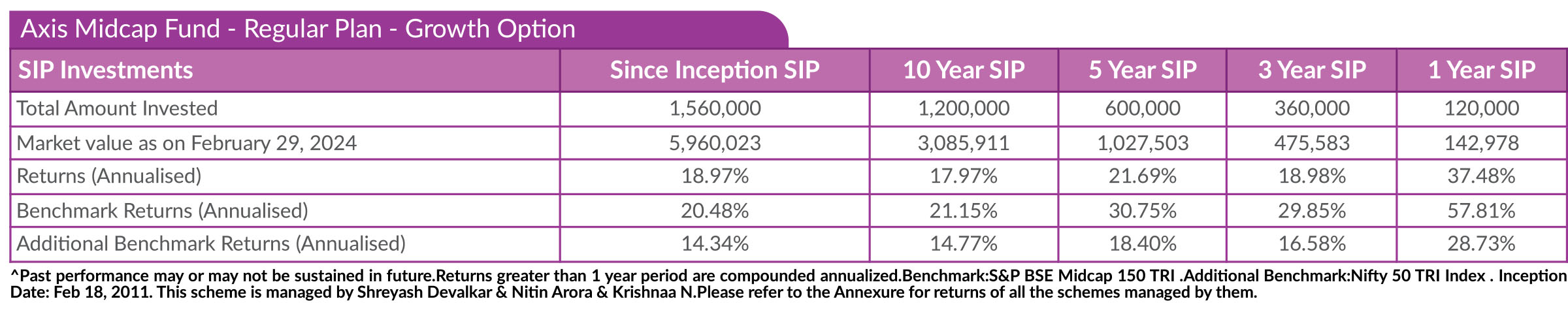 Axis Midcap Fund - Regular Plan - Growth Option

| SIP Investments | Since Inception SIP | 10 Year SIP | 5 Year SIP | 3 Year SIP | 1 Year SIP |
|---|---|---|---|---|---|
| Total Amount Invested | 1,560,000 | 1,200,000 | 600,000 | 360,000 | 120,000 |
| Market value as on February 29, 2024 | 5,960,023 | 3,085,911 | 1,027,503 | 475,583 | 142,978 |
| Returns (Annualised) | 18.97% | 17.97% | 21.69% | 18.98% | 37.48% |
| Benchmark Returns (Annualised) | 20.48% | 21.15% | 30.75% | 29.85% | 57.81% |
| Additional Benchmark Returns (Annualised) | 14.34% | 14.77% | 18.40% | 16.58% | 28.73% |

^Past performance may or may not be sustained in future.Returns greater than 1 year period are compounded annualized.Benchmark:S&P BSE Midcap 150 TRI .Additional Benchmark:Nifty 50 TRI Index . Inception Date: Feb 18, 2011. This scheme is managed by Shreyash Devalkar & Nitin Arora & Krishnaa N.Please refer to the Annexure for returns of all the schemes managed by them.